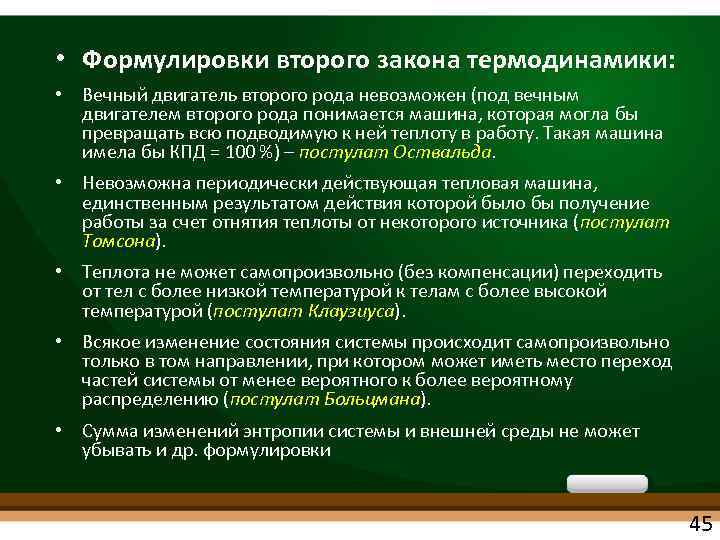 • Формулировки второго закона термодинамики:

• Вечный двигатель второго рода невозможен (под вечным двигателем второго рода понимается машина, которая могла бы превращать всю подводимую к ней теплоту в работу. Такая машина имела бы КПД = 100 %) – постулат Оствальда.

• Невозможна периодически действующая тепловая машина, единственным результатом действия которой было бы получение работы за счет отнятия теплоты от некоторого источника (постулат Томсона).

• Теплота не может самопроизвольно (без компенсации) переходить от тел с более низкой температурой к телам с более высокой температурой (постулат Клаузиуса).

• Всякое изменение состояния системы происходит самопроизвольно только в том направлении, при котором может иметь место переход частей системы от менее вероятного к более вероятному распределению (постулат Больцмана).

• Сумма изменений энтропии системы и внешней среды не может убывать и др. формулировки

45